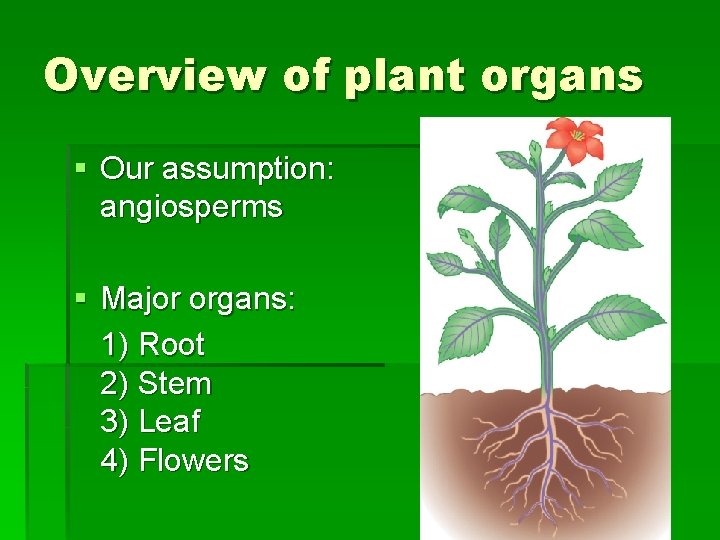 Overview of plant organs

▪ Our assumption: angiosperms

▪ Major organs:
1) Root
2) Stem
3) Leaf
4) Flowers